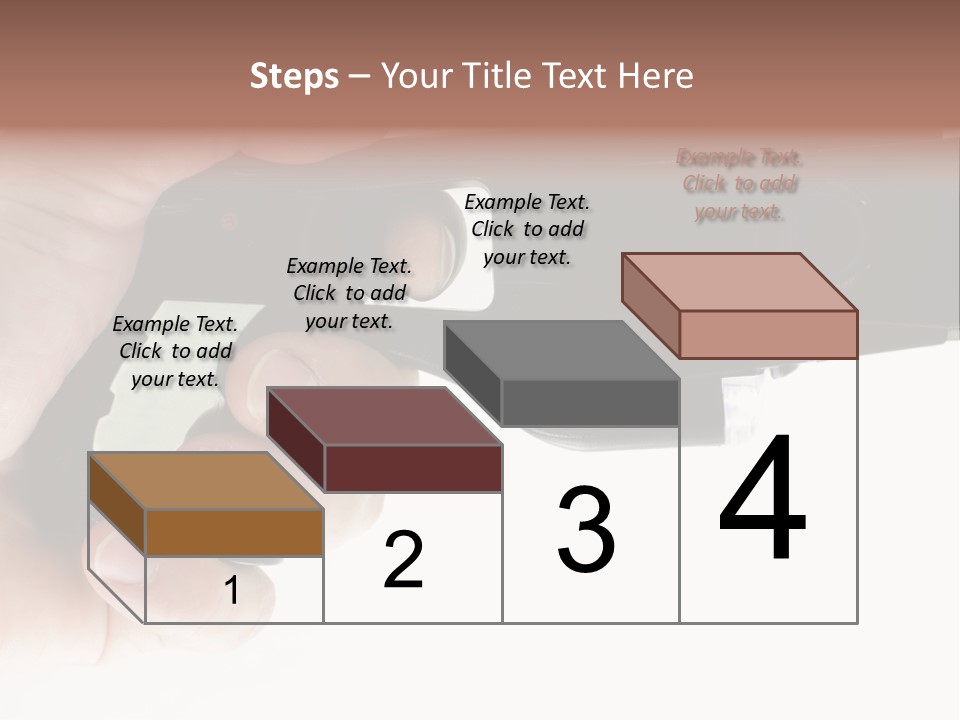 Steps – Your Title Text Here

Example Text. Click to add your text.

Example Text. Click to add your text.

Example Text. Click to add your text.

Example Text. Click to add your text.

1

2

3

4